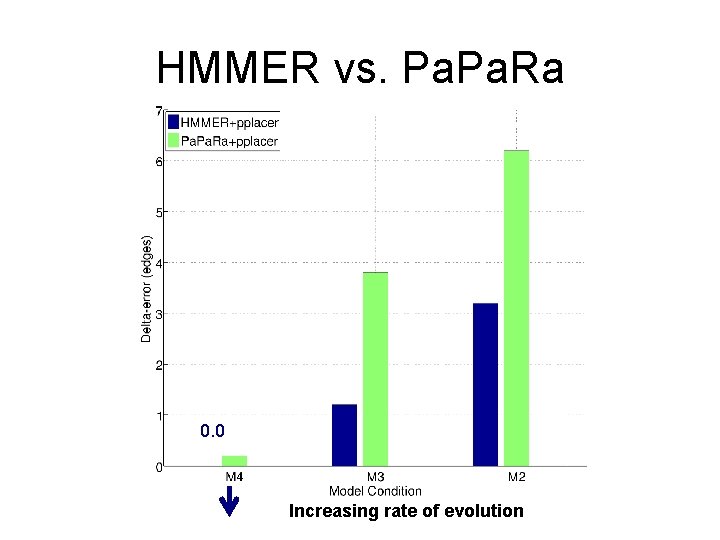 HMMER vs. PaPaRa

HMMER+pplacer
PaPaRa+pplacer

Delta-error (edges)

7
6
5
4
3
2
1
0

0.0

M4
M3
M2
Model Condition

Increasing rate of evolution